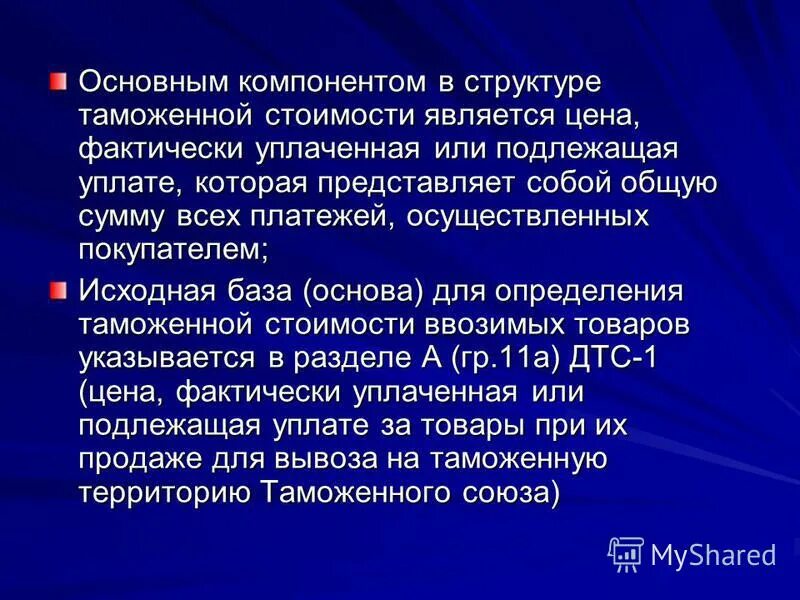 Основным компонентом в структуре таможенной стоимости является цена, фактически уплаченная или подлежащая уплате, которая представляет собой общую сумму всех платежей, осуществленных покупателем;

Исходная база (основа) для определения таможенной стоимости ввозимых товаров указывается в разделе А (гр.11а) ДТС-1 (цена, фактически уплаченная или подлежащая уплате за товары при их продаже для вывоза на таможенную территорию Таможенного союза)

MyShared